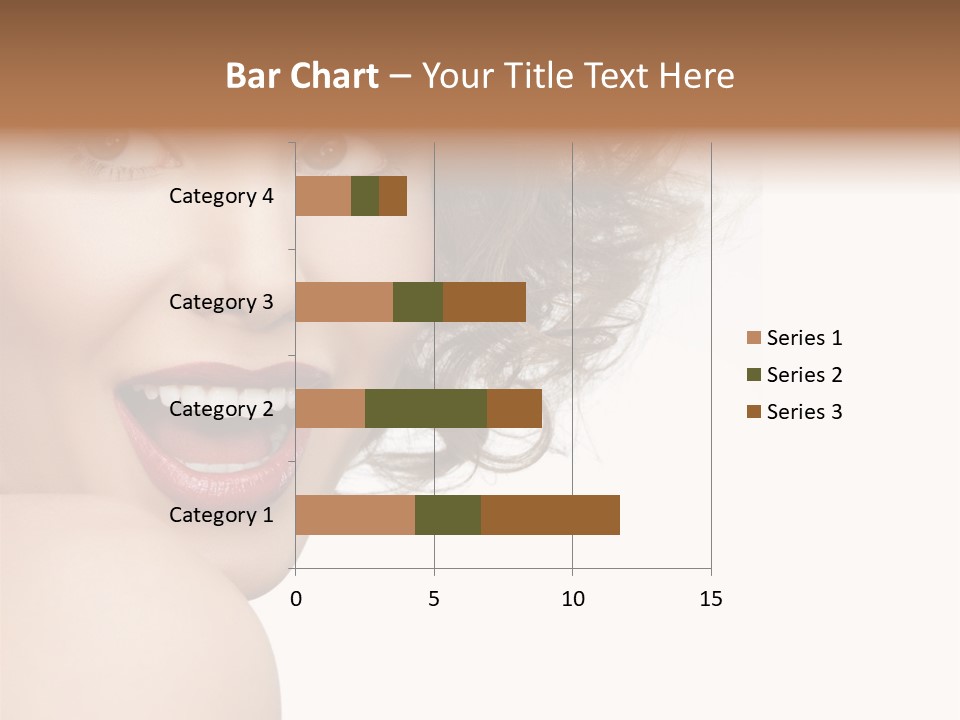 Bar Chart – Your Title Text Here

Category 4
Category 3
Category 2
Category 1

0
5
10
15

Series 1
Series 2
Series 3